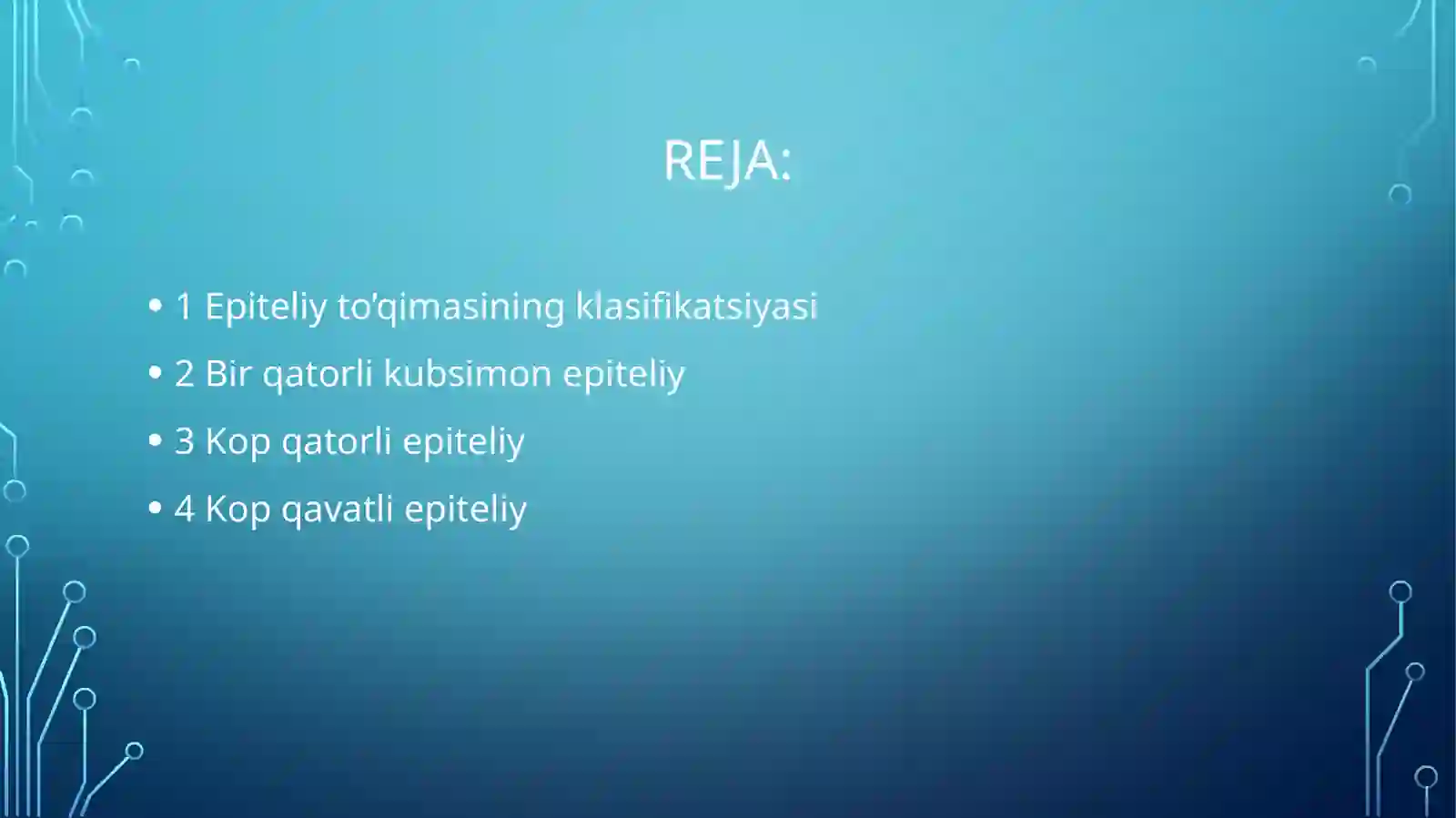 REJA:

• 1 Epiteliy to'qimasining klasifikatsiyasi
• 2 Bir qatorli kubsimon epiteliy
• 3 Kop qatorli epiteliy
• 4 Kop qavatli epiteliy